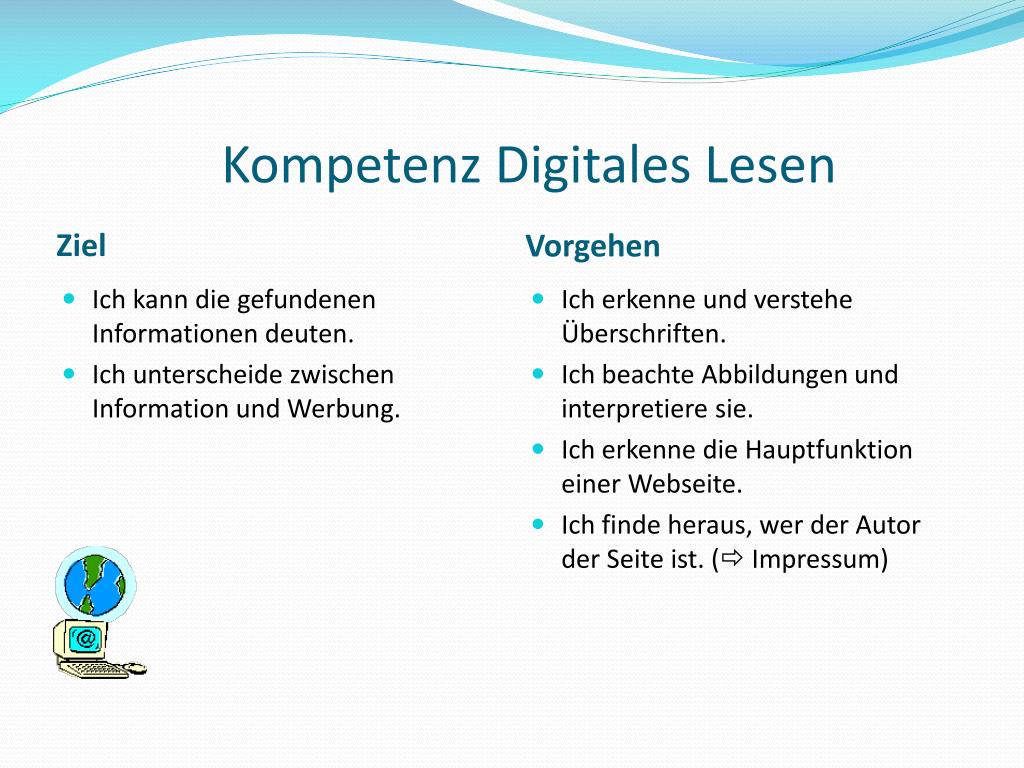 Kompetenz Digitales Lesen

Ziel

- Ich kann die gefundenen Informationen deuten.
- Ich unterscheide zwischen Information und Werbung.

@

Vorgehen

- Ich erkenne und verstehe Überschriften.
- Ich beachte Abbildungen und interpretiere sie.
- Ich erkenne die Hauptfunktion einer Webseite.
- Ich finde heraus, wer der Autor der Seite ist. (⇨ Impressum)